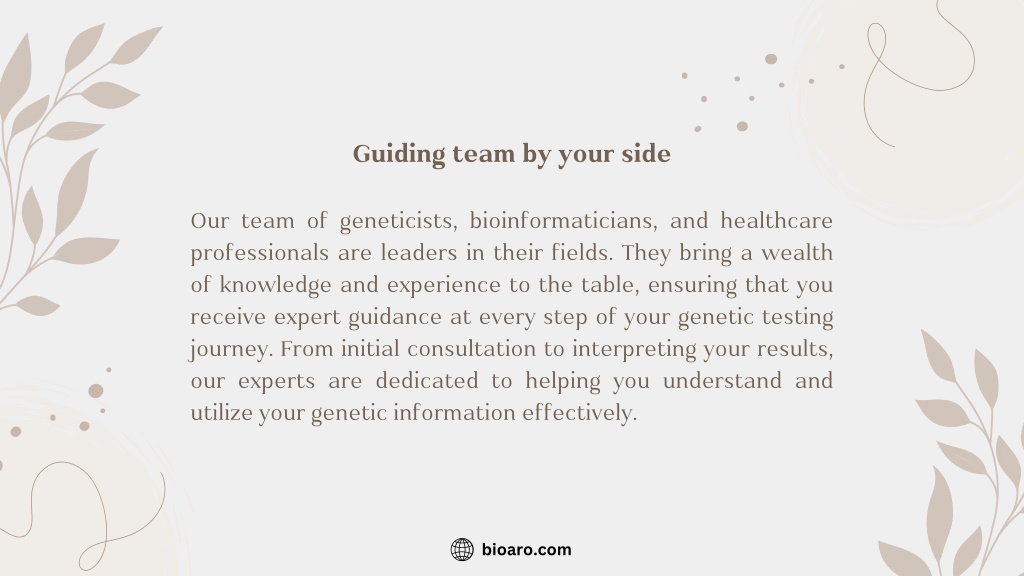 Guiding team by your side

Our team of geneticists, bioinformaticians, and healthcare professionals are leaders in their fields. They bring a wealth of knowledge and experience to the table, ensuring that you receive expert guidance at every step of your genetic testing journey. From initial consultation to interpreting your results, our experts are dedicated to helping you understand and utilize your genetic information effectively.

bioaro.com